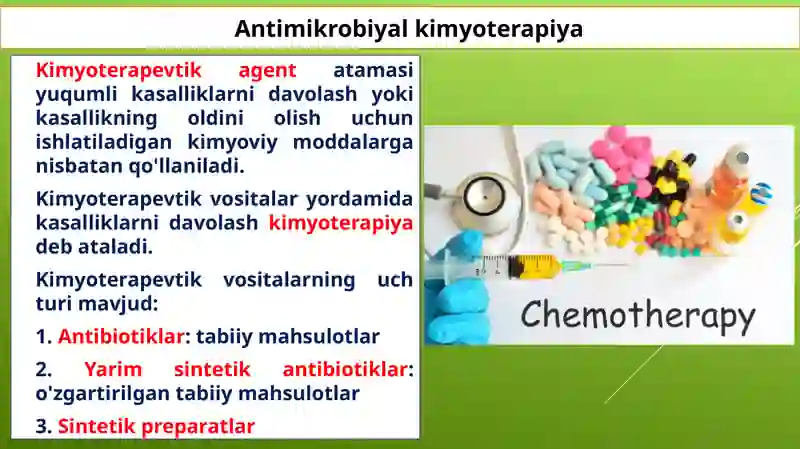 Antimikrobiyal kimyoterapiya

Kimyoterapevtik agent atamasi yuqumli kasalliklarni davolash yoki kasallikning oldini olish uchun ishlatiladigan kimyoviy moddalarga nisbatan qo'llaniladi.

Kimyoterapevtik vositalar yordamida kasalliklarni davolash kimyoterapiya deb ataladi.

Kimyoterapevtik vositalarning uch turi mavjud:

1. Antibiotiklar: tabiiy mahsulotlar

2. Yarim sintetik antibiotiklar: o'zgartirilgan tabiiy mahsulotlar

3. Sintetik preparatlar

Chemotherapy